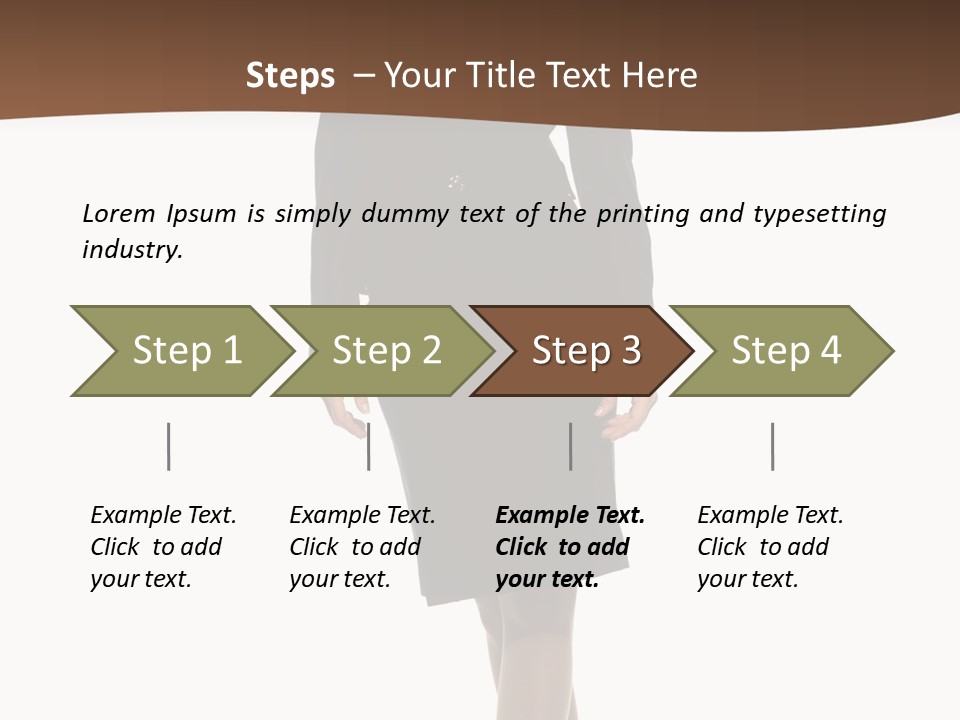 Steps – Your Title Text Here

Lorem Ipsum is simply dummy text of the printing and typesetting industry.

Step 1

Step 2

Step 3

Step 4

Example Text. Click to add your text.

Example Text. Click to add your text.

Example Text. Click to add your text.

Example Text. Click to add your text.